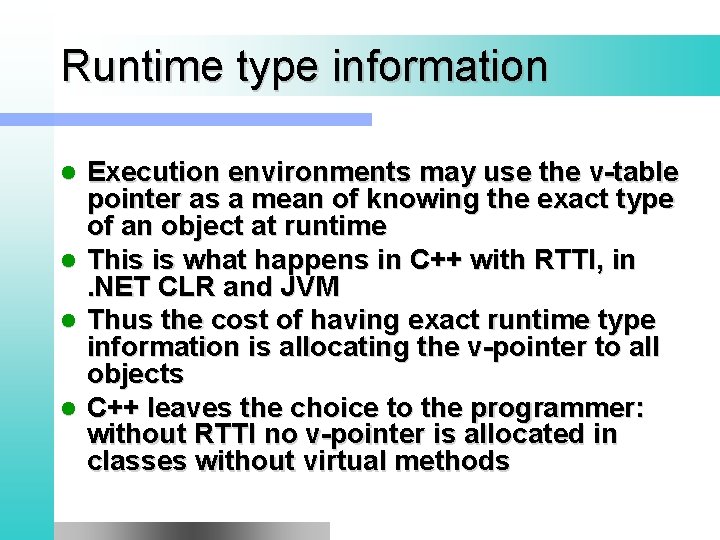 Runtime type information

- Execution environments may use the v-table pointer as a mean of knowing the exact type of an object at runtime
- This is what happens in C++ with RTTI, in .NET CLR and JVM
- Thus the cost of having exact runtime type information is allocating the v-pointer to all objects
- C++ leaves the choice to the programmer: without RTTI no v-pointer is allocated in classes without virtual methods